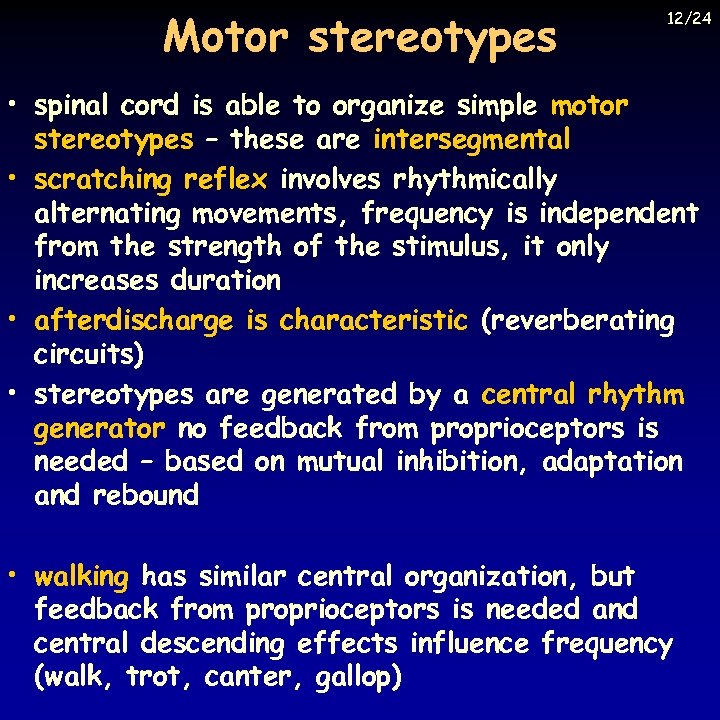 12/24

Motor stereotypes

• spinal cord is able to organize simple motor stereotypes – these are intersegmental

• scratching reflex involves rhythmically alternating movements, frequency is independent from the strength of the stimulus, it only increases duration

• afterdischarge is characteristic (reverberating circuits)

• stereotypes are generated by a central rhythm generator no feedback from proprioceptors is needed – based on mutual inhibition, adaptation and rebound

• walking has similar central organization, but feedback from proprioceptors is needed and central descending effects influence frequency (walk, trot, canter, gallop)